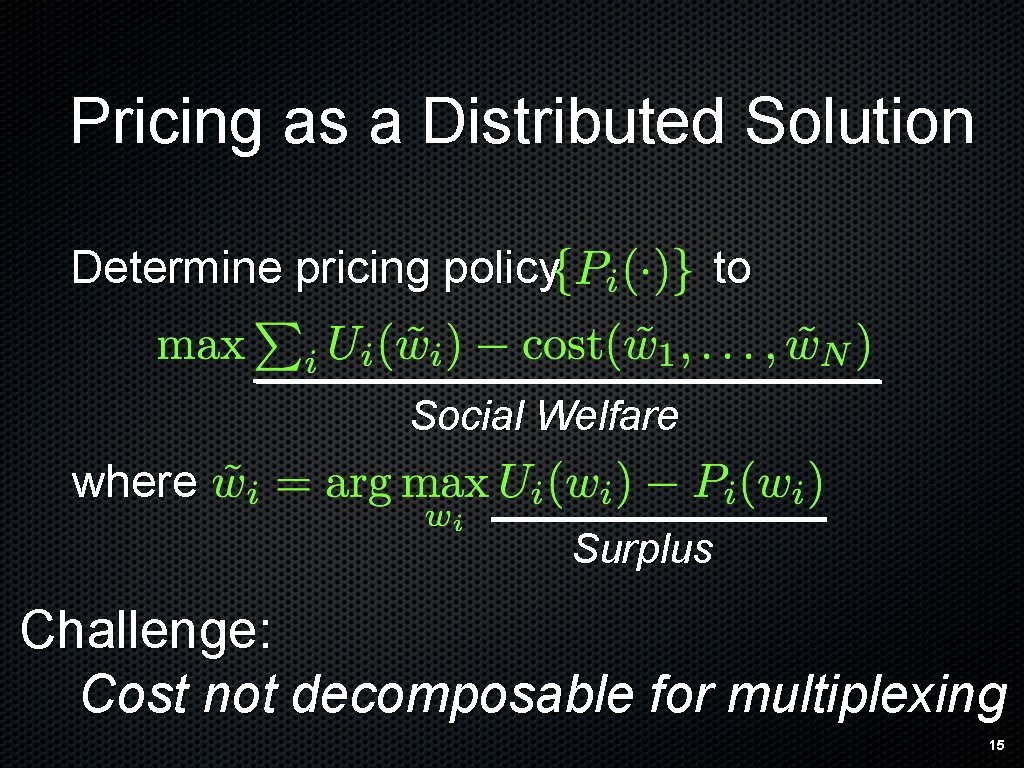 Pricing as a Distributed Solution

Determine pricing policy $\{P_i(\cdot)\}$ to

$\max \sum_i U_i(\tilde{w}_i) - \text{cost}(\tilde{w}_1, \ldots, \tilde{w}_N)$

Social Welfare

where $\tilde{w}_i = \arg\max_{w_i} U_i(w_i) - P_i(w_i)$

Surplus

Challenge:
Cost not decomposable for multiplexing

15